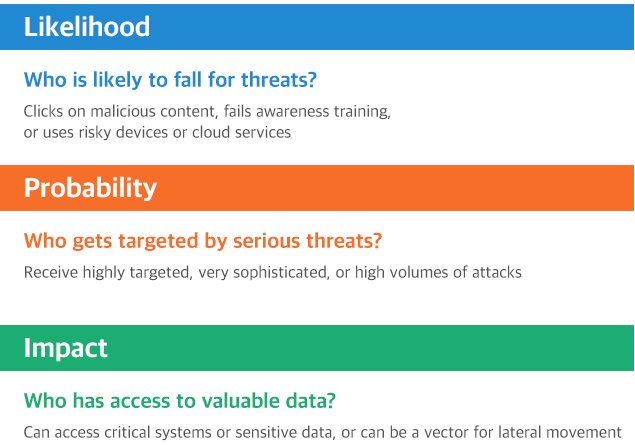 Likelihood

Who is likely to fall for threats?

Clicks on malicious content, fails awareness training, or uses risky devices or cloud services

Probability

Who gets targeted by serious threats?

Receive highly targeted, very sophisticated, or high volumes of attacks

Impact

Who has access to valuable data?

Can access critical systems or sensitive data, or can be a vector for lateral movement